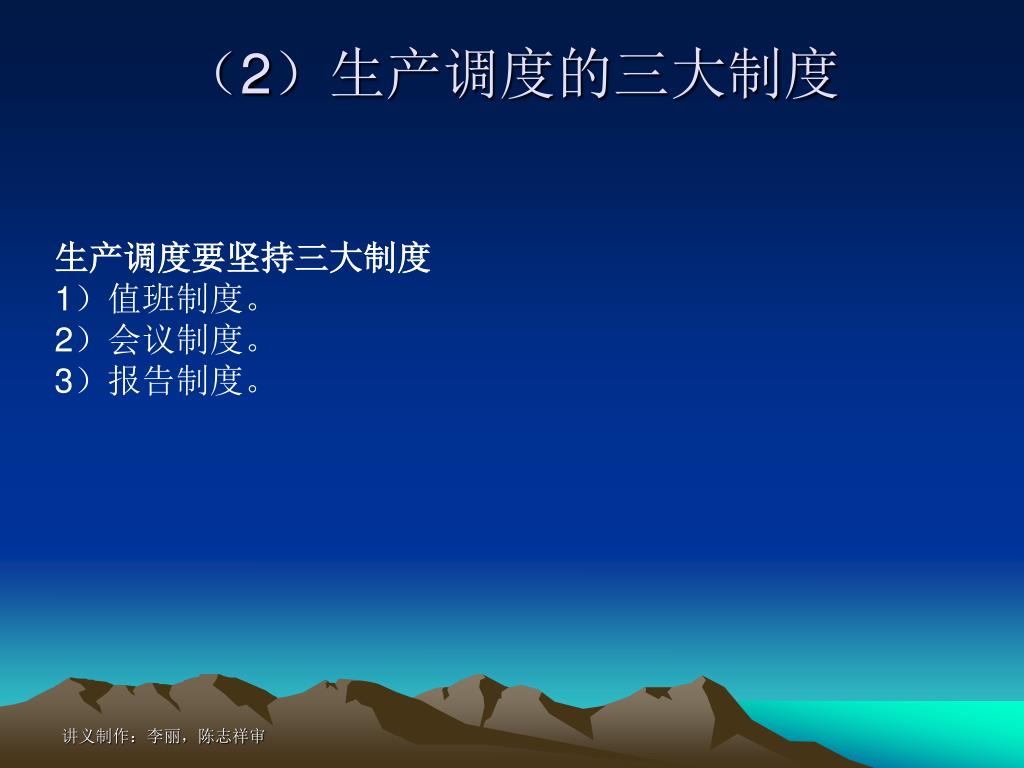 （2）生产调度的三大制度

生产调度要坚持三大制度
1）值班制度。
2）会议制度。
3）报告制度。

讲义制作：李丽，陈志祥审